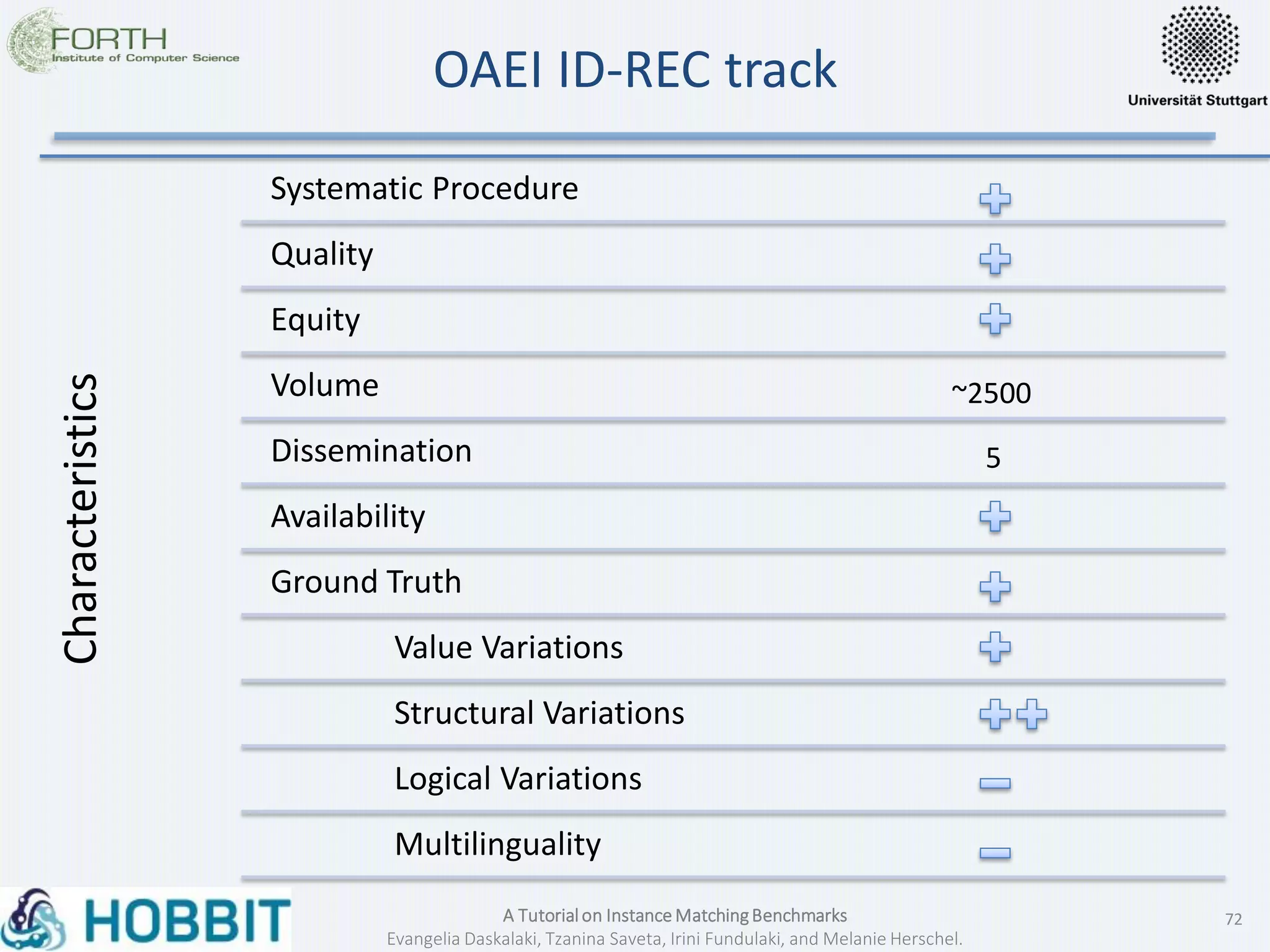 FORTH
Institute of Computer Science

OAEI ID-REC track

Universität Stuttgart

Characteristics

| | |
|---|---|
| Systematic Procedure | + |
| Quality | + |
| Equity | + |
| Volume | ~2500 |
| Dissemination | 5 |
| Availability | + |
| Ground Truth | + |
| Value Variations | + |
| Structural Variations | ++ |
| Logical Variations | − |
| Multilinguality | − |

HOBBIT

A Tutorial on Instance Matching Benchmarks
Evangelia Daskalaki, Tzanina Saveta, Irini Fundulaki, and Melanie Herschel.

72